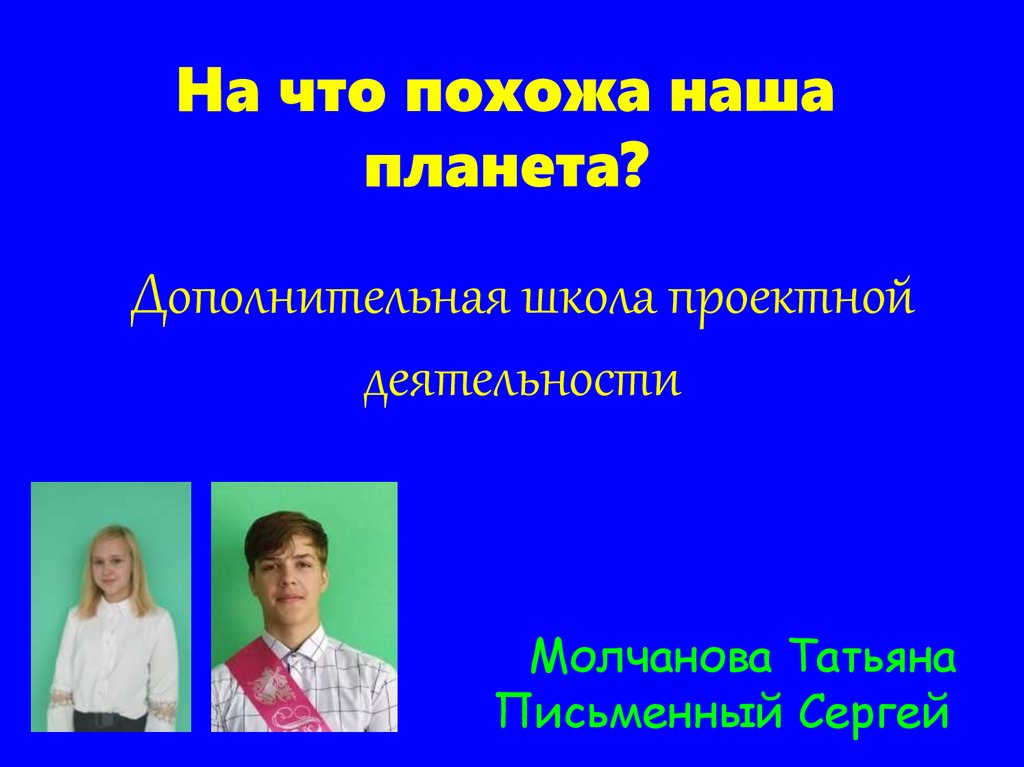 На что похожа наша планета?

Дополнительная школа проектной деятельности

Молчанова Татьяна
Письменный Сергей